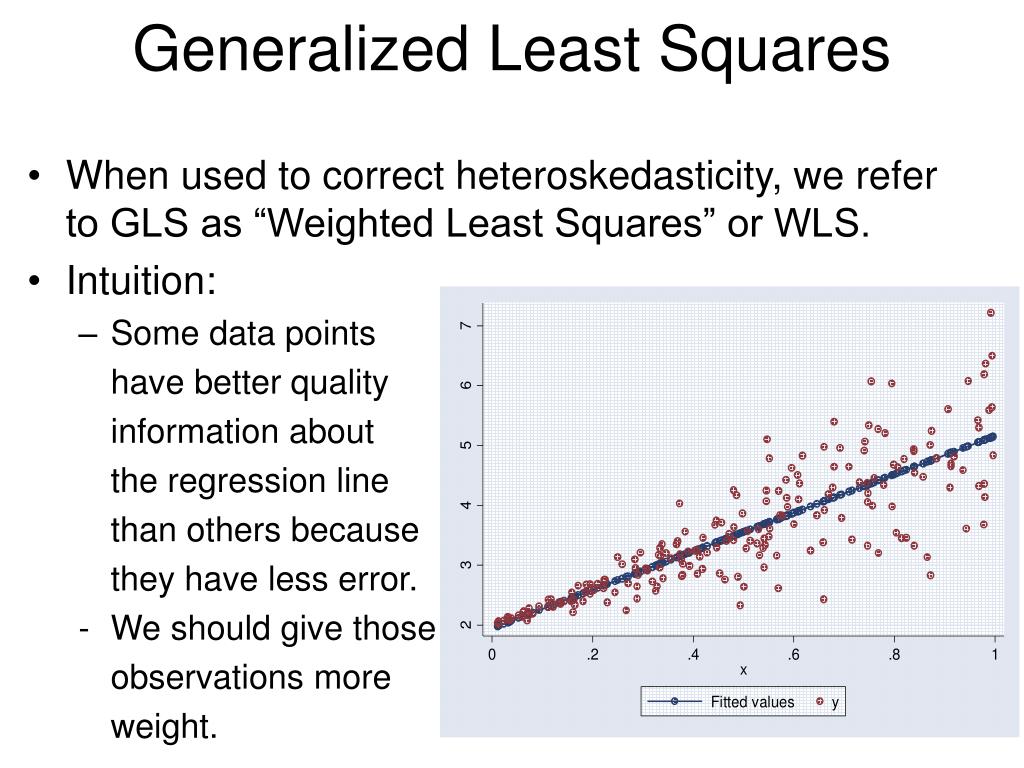 Generalized Least Squares

• When used to correct heteroskedasticity, we refer to GLS as “Weighted Least Squares” or WLS.

• Intuition:

– Some data points have better quality information about the regression line than others because they have less error.

- We should give those observations more weight.

7
6
5
4
3
2
0
.2
.4
.6
.8
1
x
Fitted values
y